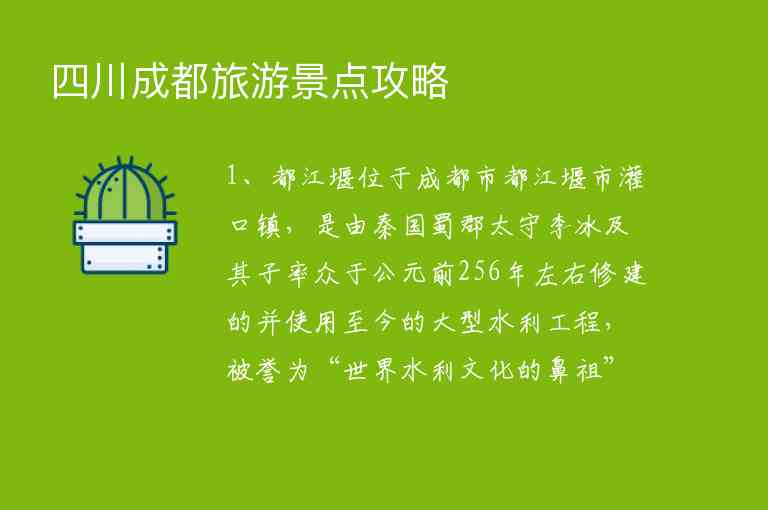 四川成都旅游景点攻略

1、都江堰位于成都市都江堰市灌口镇，是由秦国蜀郡太守李冰及其子率众于公元前256年左右修建的并使用至今的大型水利工程，被誉为“世界水利文化的鼻祖”